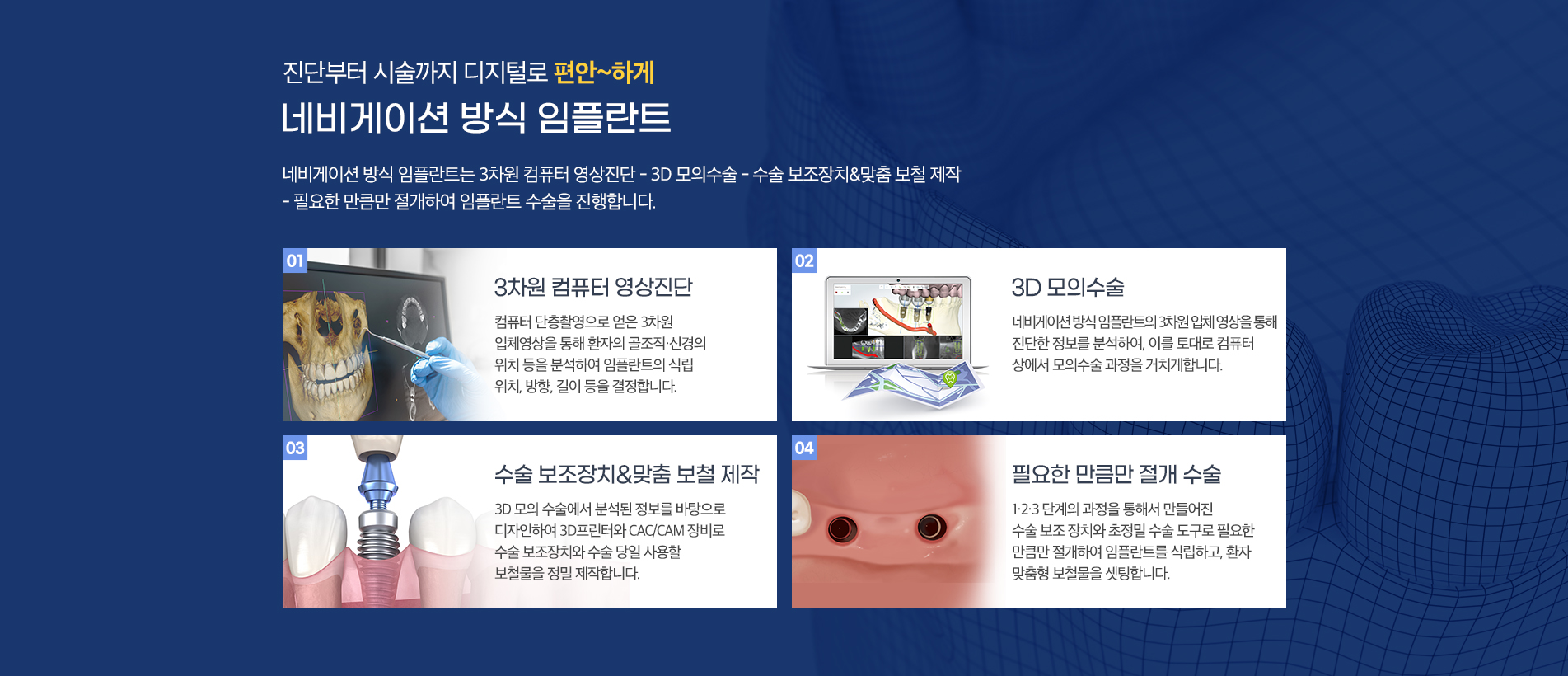 진단부터 시술까지 디지털로 편안~하게

네비게이션 방식 임플란트

네비게이션 방식 임플란트는 3차원 컴퓨터 영상진단 - 3D 모의수술 - 수술 보조장치&맞춤 보철 제작 - 필요한 만큼만 절개하여 임플란트 수술을 진행합니다.

01

3차원 컴퓨터 영상진단

컴퓨터 단층촬영으로 얻은 3차원 입체영상을 통해 환자의 골조직·신경의 위치 등을 분석하여 임플란트의 식립 위치, 방향, 길이 등을 결정합니다.

02

3D 모의수술

네비게이션 방식 임플란트의 3차원 입체 영상을 통해 진단한 정보를 분석하여, 이를 토대로 컴퓨터 상에서 모의수술 과정을 거치게합니다.

03

수술 보조장치&맞춤 보철 제작

3D 모의 수술에서 분석된 정보를 바탕으로 디자인하여 3D프린터와 CAC/CAM 장비로 수술 보조장치와 수술 당일 사용할 보철물을 정밀 제작합니다.

04

필요한 만큼만 절개 수술

1·2·3 단계의 과정을 통해서 만들어진 수술 보조 장치와 초정밀 수술 도구로 필요한 만큼만 절개하여 임플란트를 식립하고, 환자 맞춤형 보철물을 셋팅합니다.